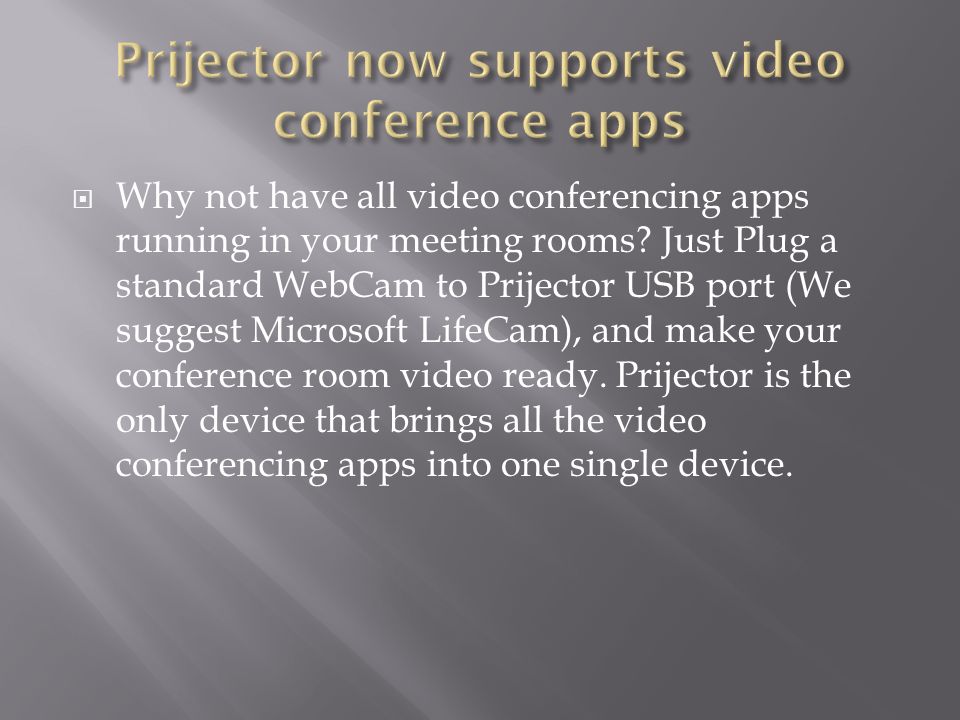 Prijector now supports video conference apps

Why not have all video conferencing apps running in your meeting rooms? Just Plug a standard WebCam to Prijector USB port (We suggest Microsoft LifeCam), and make your conference room video ready. Prijector is the only device that brings all the video conferencing apps into one single device.